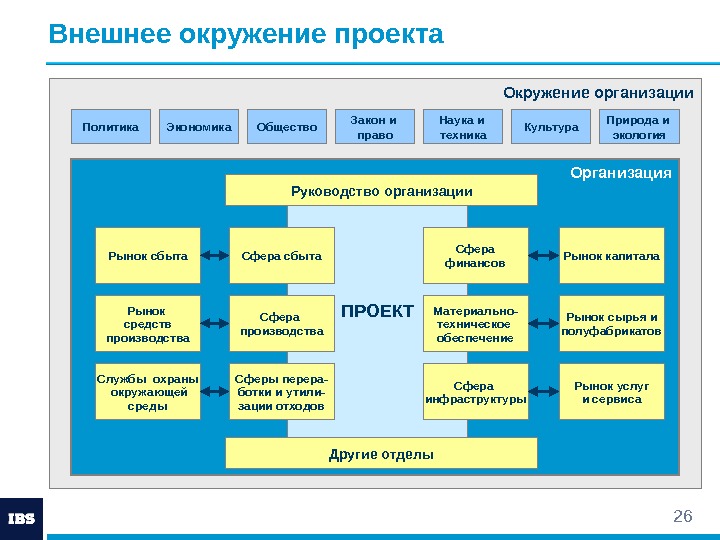 Внешнее окружение проекта

Окружение организации

Политика

Экономика

Общество

Закон и право

Наука и техника

Культура

Природа и экология

Организация

Руководство организации

Рынок сбыта

Сфера сбыта

Сфера финансов

Рынок капитала

Рынок средств производства

Сфера производства

ПРОЕКТ

Материально-техническое обеспечение

Рынок сырья и полуфабрикатов

Службы охраны окружающей среды

Сферы переработки и утилизации отходов

Сфера инфраструктуры

Рынок услуг и сервиса

Другие отделы

IBS

26